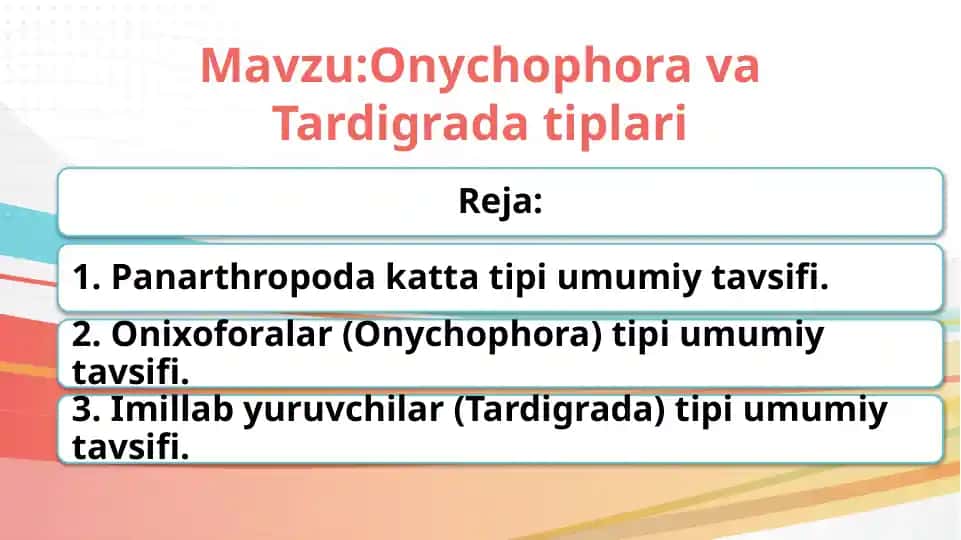 Mavzu:Onychophora va Tardigrada tiplari

Reja:

1. Panarthropoda katta tipi umumiy tavsifi.

2. Onixoforalar (Onychophora) tipi umumiy tavsifi.

3. Imillab yuruvchilar (Tardigrada) tipi umumiy tavsifi.